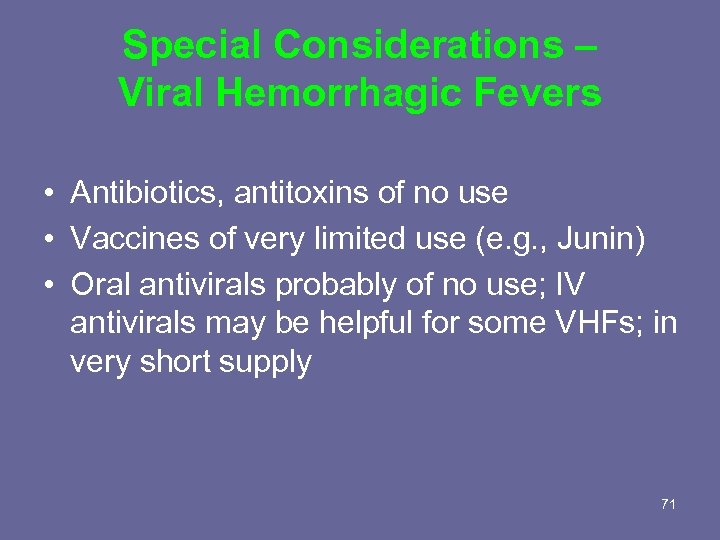 Special Considerations – Viral Hemorrhagic Fevers

• Antibiotics, antitoxins of no use
• Vaccines of very limited use (e.g., Junin)
• Oral antivirals probably of no use; IV antivirals may be helpful for some VHFs; in very short supply

71